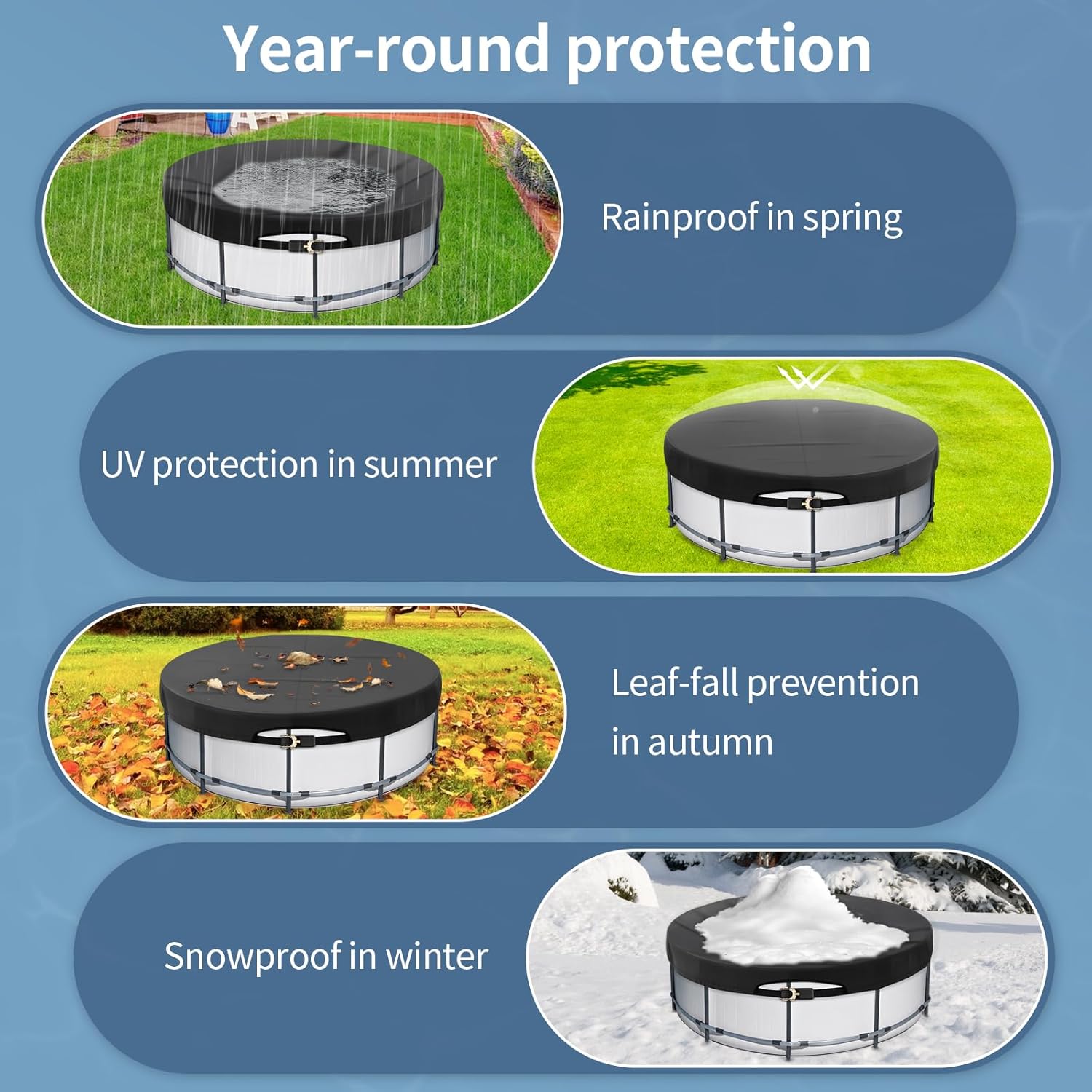 Year-round protection

Rainproof in spring

UV protection in summer

Leaf-fall prevention in autumn

Snowproof in winter